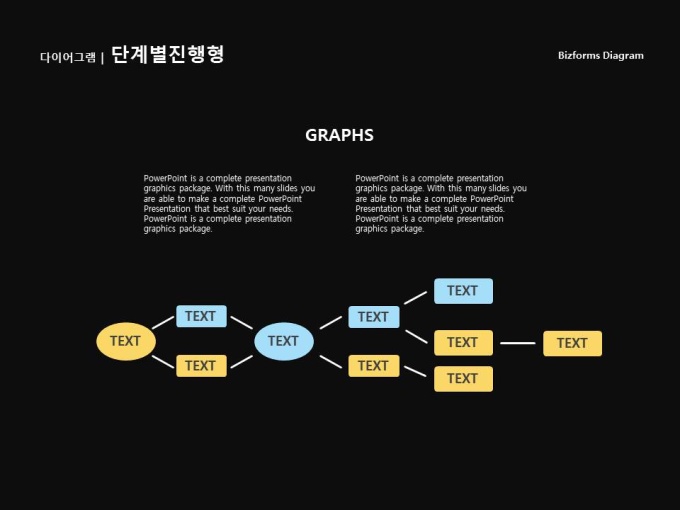 다이어그램 | 단계별진행형

Bizforms Diagram

GRAPHS

PowerPoint is a complete presentation graphics package. With this many slides you are able to make a complete PowerPoint Presentation that best suit your needs. PowerPoint is a complete presentation graphics package.

PowerPoint is a complete presentation graphics package. With this many slides you are able to make a complete PowerPoint Presentation that best suit your needs. PowerPoint is a complete presentation graphics package.

TEXT

TEXT

TEXT

TEXT

TEXT

TEXT

TEXT

TEXT

TEXT

TEXT